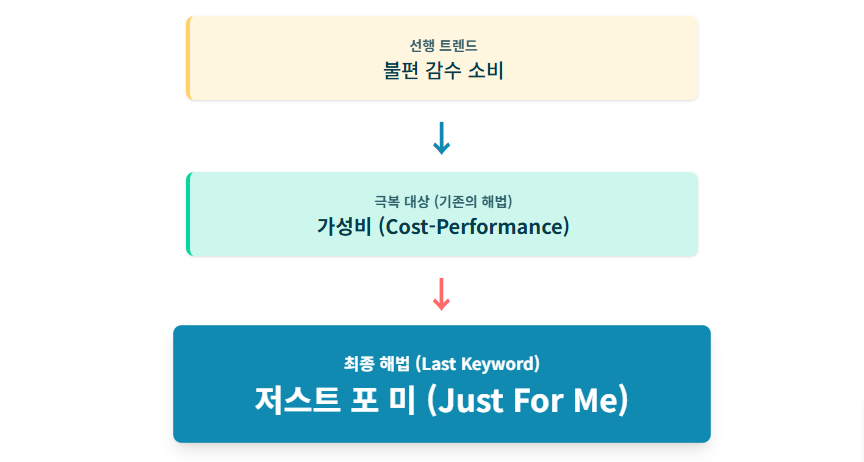 선행 트렌드
불편 감수 소비

극복 대상 (기존의 해법)
가성비 (Cost-Performance)

최종 해법 (Last Keyword)
저스트 포 미 (Just For Me)